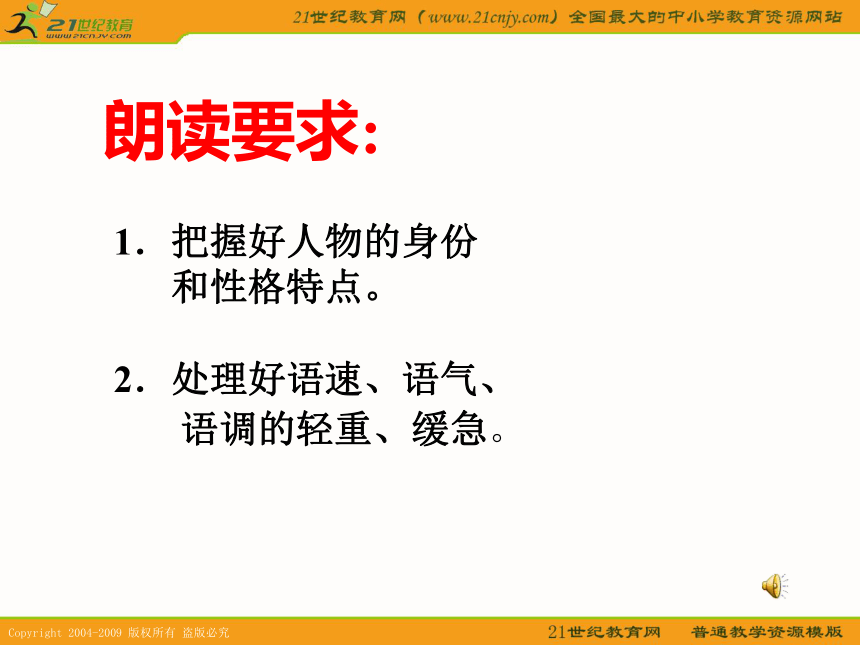 21世纪教育
www.21cnjy.com

21世纪教育网（www.21cnjy.com）全国最大的中小学教育资源网站

朗读要求：

1. 把握好人物的身份和性格特点。

2. 处理好语速、语气、语调的轻重、缓急。

Copyright 2004-2009 版权所有 盗版必究

21世纪教育网　普通教学资源模版